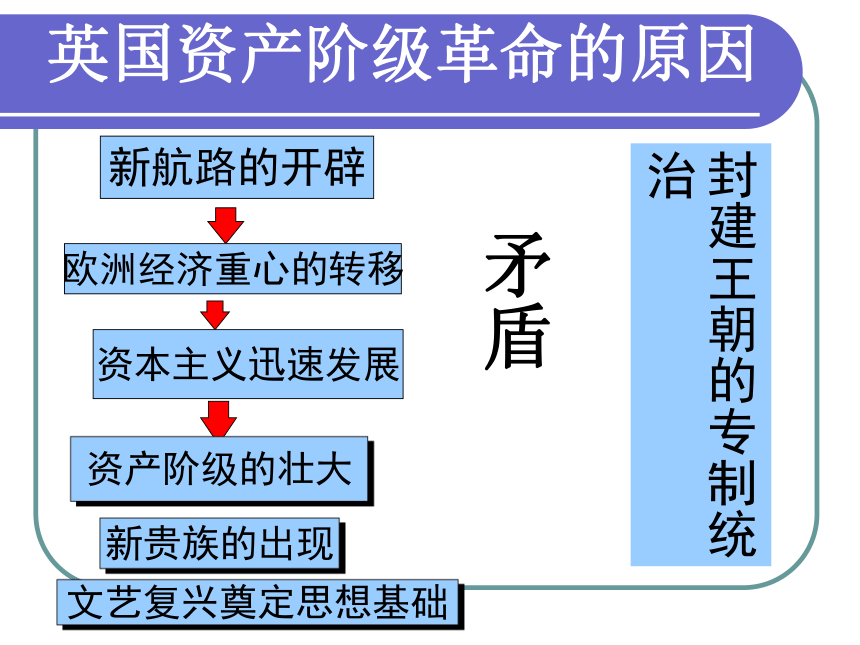 英国资产阶级革命的原因

新航路的开辟

欧洲经济重心的转移

资本主义迅速发展

资产阶级的壮大

新贵族的出现

文艺复兴奠定思想基础

矛盾

封建王朝的专制统治